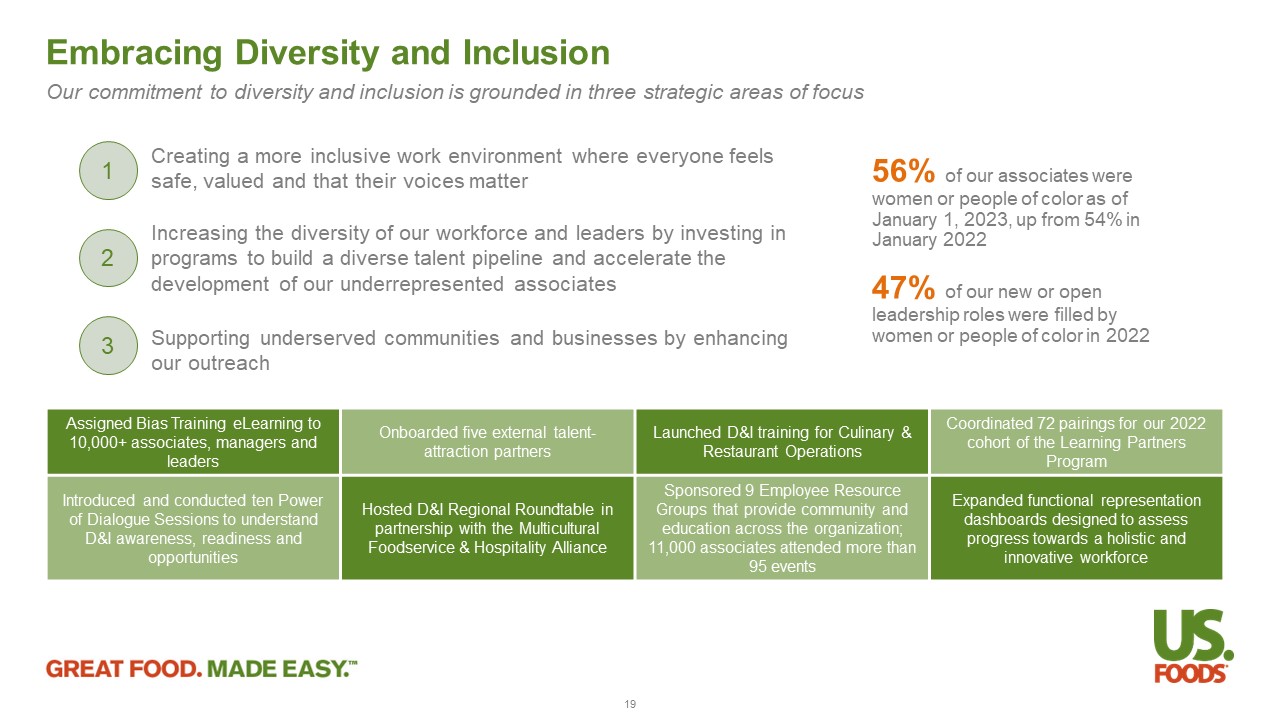 Embracing Diversity and Inclusion

Our commitment to diversity and inclusion is grounded in three strategic areas of focus

1 Creating a more inclusive work environment where everyone feels safe, valued and that their voices matter

2 Increasing the diversity of our workforce and leaders by investing in programs to build a diverse talent pipeline and accelerate the development of our underrepresented associates

3 Supporting underserved communities and businesses by enhancing our outreach

56% of our associates were women or people of color as of January 1, 2023, up from 54% in January 2022

47% of our new or open leadership roles were filled by women or people of color in 2022

| Assigned Bias Training eLearning to 10,000+ associates, managers and leaders | Onboarded five external talent-attraction partners | Launched D&I training for Culinary & Restaurant Operations | Coordinated 72 pairings for our 2022 cohort of the Learning Partners Program |
|---|---|---|---|
| Introduced and conducted ten Power of Dialogue Sessions to understand D&I awareness, readiness and opportunities | Hosted D&I Regional Roundtable in partnership with the Multicultural Foodservice & Hospitality Alliance | Sponsored 9 Employee Resource Groups that provide community and education across the organization; 11,000 associates attended more than 95 events | Expanded functional representation dashboards designed to assess progress towards a holistic and innovative workforce |

GREAT FOOD. MADE EASY.™

US. FOODS

19